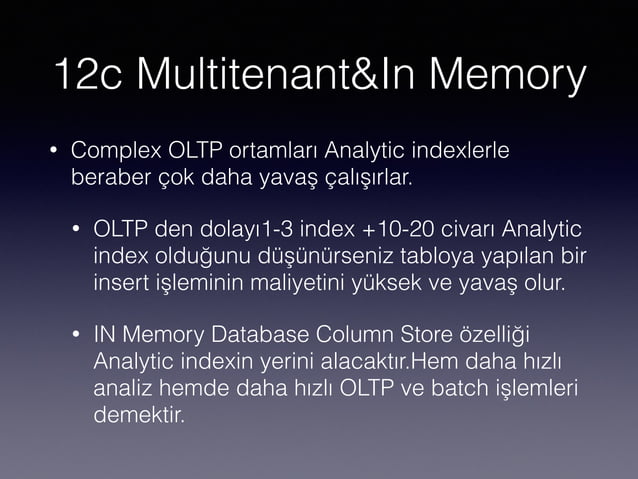 12c Multitenant&In Memory

• Complex OLTP ortamları Analytic indexlerle beraber çok daha yavaş çalışırlar.

• OLTP den dolayı1-3 index +10-20 civarı Analytic index olduğunu düşünürseniz tabloya yapılan bir insert işleminin maliyetini yüksek ve yavaş olur.

• IN Memory Database Column Store özelliği Analytic indexin yerini alacaktır.Hem daha hızlı analiz hemde daha hızlı OLTP ve batch işlemleri demektir.